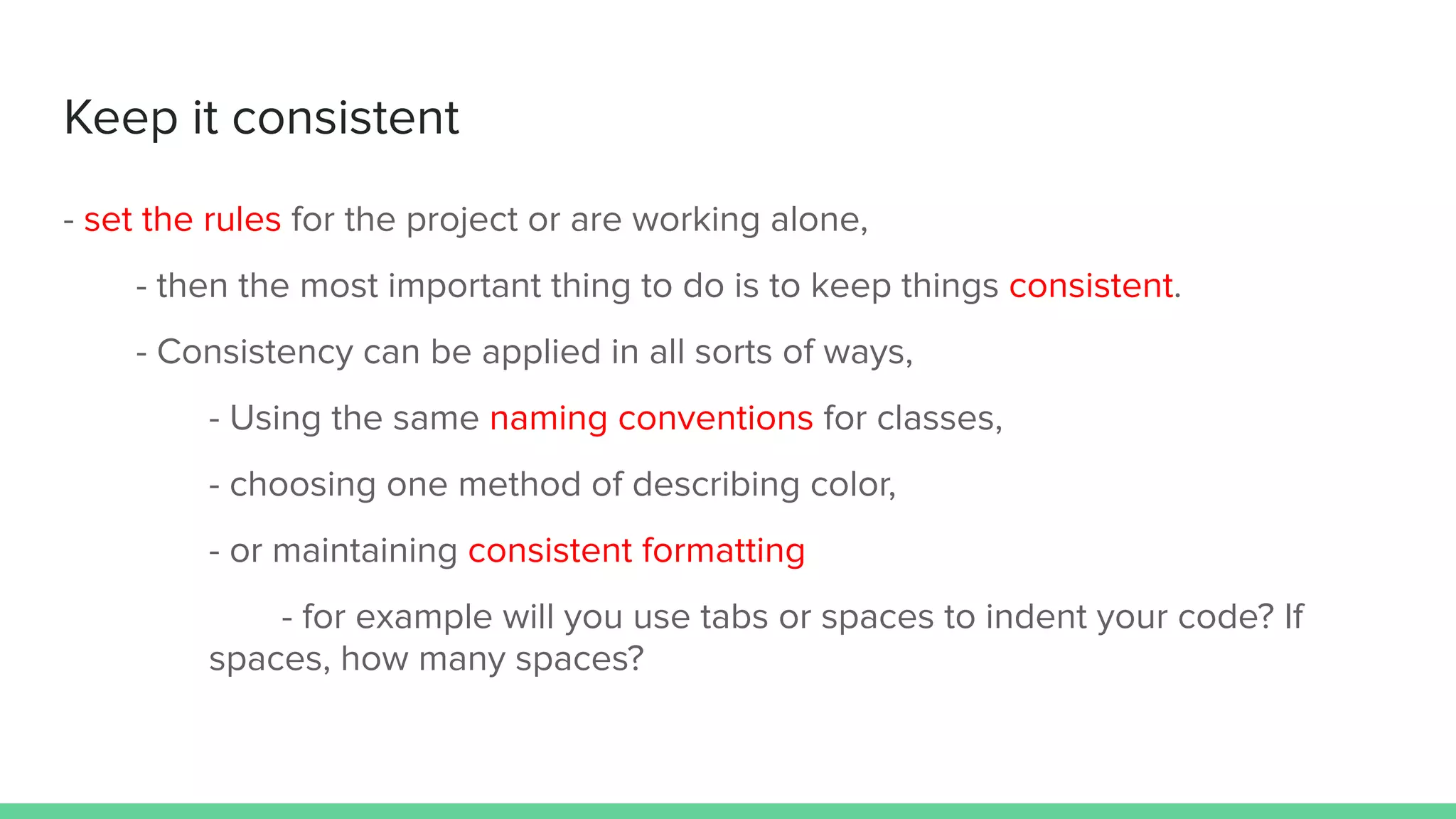 Keep it consistent

- set the rules for the project or are working alone,

- then the most important thing to do is to keep things consistent.

- Consistency can be applied in all sorts of ways,

- Using the same naming conventions for classes,

- choosing one method of describing color,

- or maintaining consistent formatting

- for example will you use tabs or spaces to indent your code? If spaces, how many spaces?